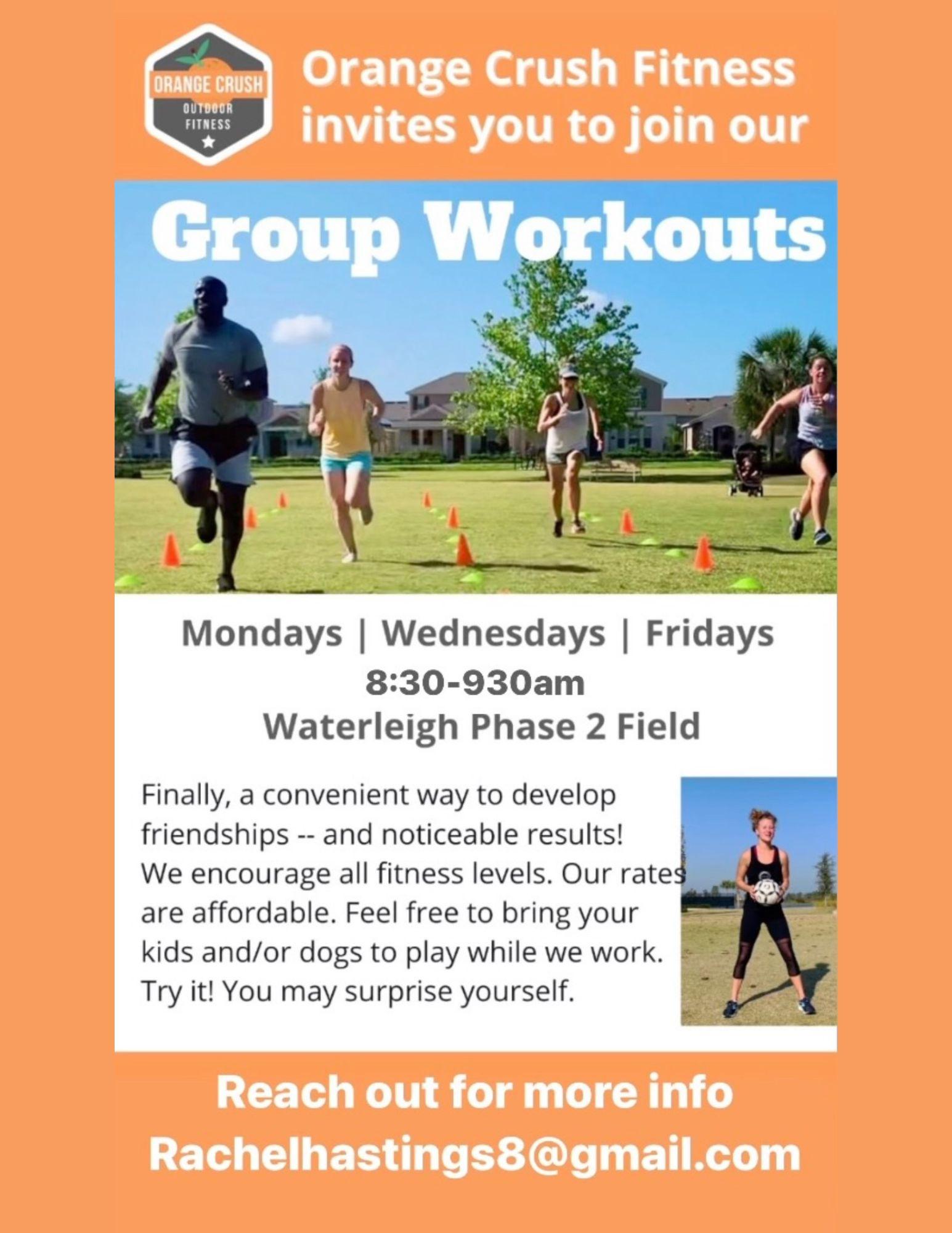 ORANGE CRUSH
OUTDOOR FITNESS

Orange Crush Fitness invites you to join our

Group Workouts

Mondays | Wednesdays | Fridays
8:30-930am
Waterleigh Phase 2 Field

Finally, a convenient way to develop friendships -- and noticeable results! We encourage all fitness levels. Our rates are affordable. Feel free to bring your kids and/or dogs to play while we work. Try it! You may surprise yourself.

Reach out for more info
Rachelhastings8@gmail.com